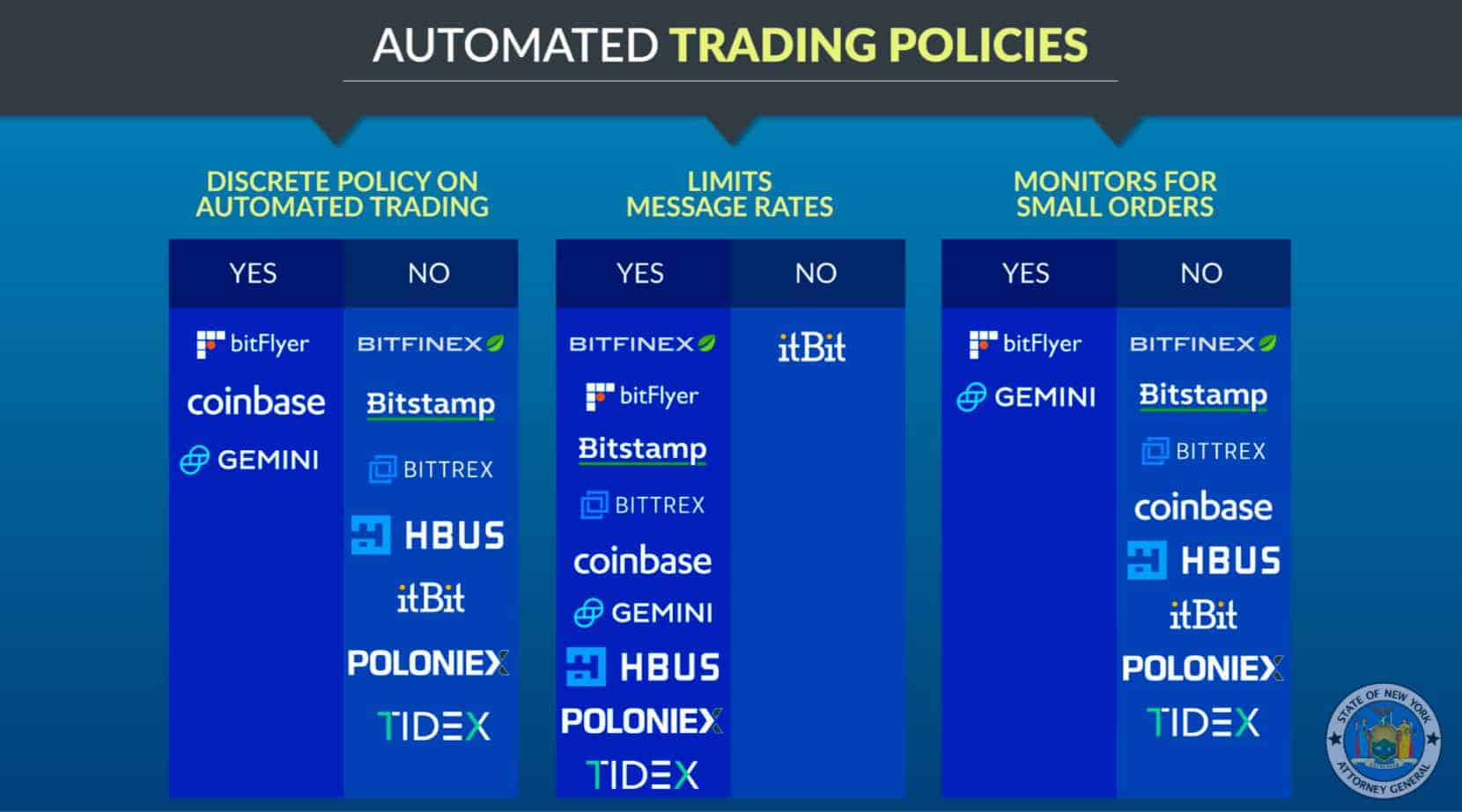 AUTOMATED TRADING POLICIES

DISCRETE POLICY ON AUTOMATED TRADING

| YES | NO |
|---|---|
| bitFlyer | BITFINEX |
| coinbase | Bitstamp |
| GEMINI | BITTREX |
| | HBUS |
| | itBit |
| | POLONIEX |
| | TIDEX |

LIMITS MESSAGE RATES

| YES | NO |
|---|---|
| BITFINEX | itBit |
| bitFlyer | |
| Bitstamp | |
| BITTREX | |
| coinbase | |
| GEMINI | |
| HBUS | |
| POLONIEX | |
| TIDEX | |

MONITORS FOR SMALL ORDERS

| YES | NO |
|---|---|
| bitFlyer | BITFINEX |
| GEMINI | Bitstamp |
| | BITTREX |
| | coinbase |
| | HBUS |
| | itBit |
| | POLONIEX |
| | TIDEX |

STATE OF NEW YORK ATTORNEY GENERAL